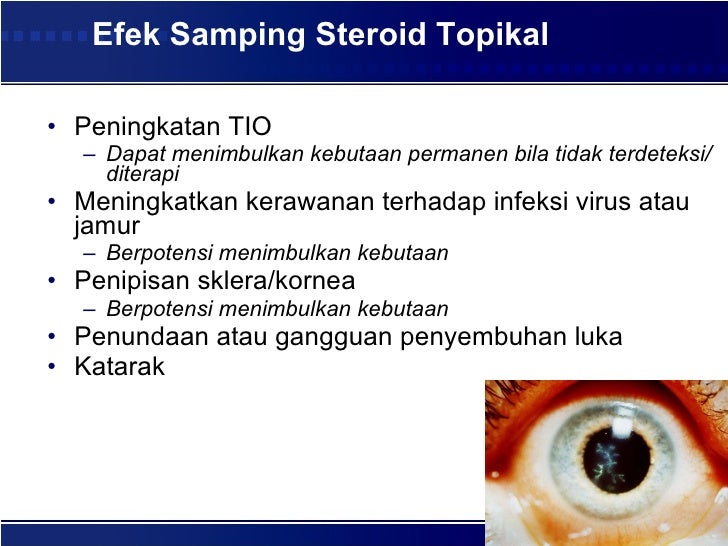 Efek Samping Steroid Topikal

• Peningkatan TIO
– Dapat menimbulkan kebutaan permanen bila tidak terdeteksi/ diterapi
• Meningkatkan kerawanan terhadap infeksi virus atau jamur
– Berpotensi menimbulkan kebutaan
• Penipisan sklera/kornea
– Berpotensi menimbulkan kebutaan
• Penundaan atau gangguan penyembuhan luka
• Katarak